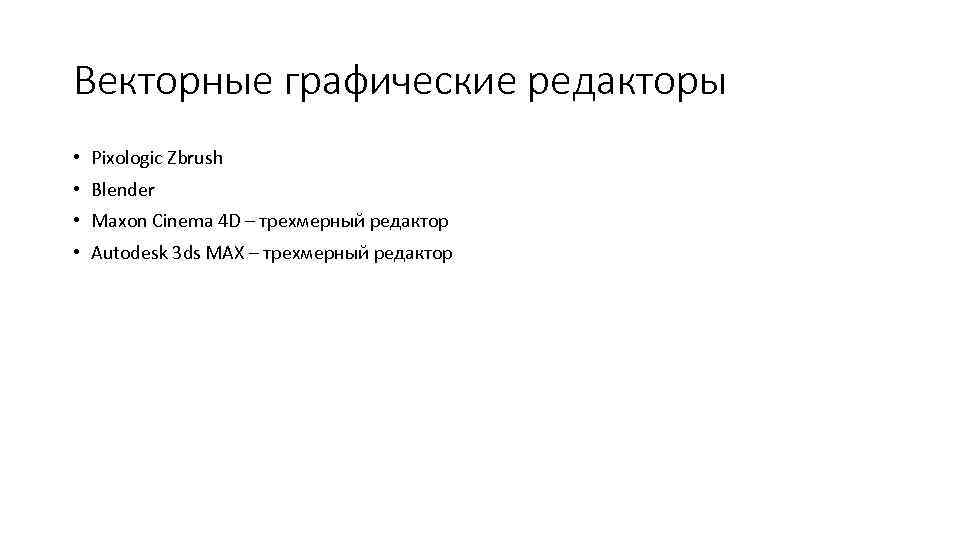 Векторные графические редакторы

• Pixologic Zbrush
• Blender
• Maxon Cinema 4D – трехмерный редактор
• Autodesk 3ds MAX – трехмерный редактор